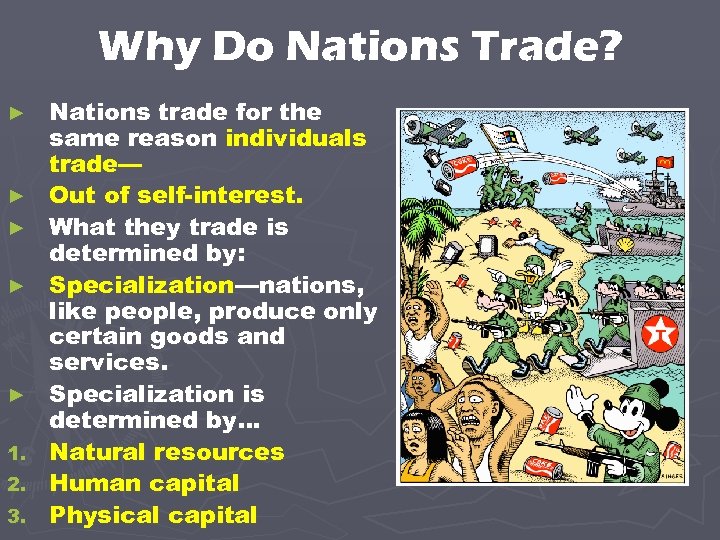 Why Do Nations Trade?

► Nations trade for the same reason individuals trade—
► Out of self-interest.
► What they trade is determined by:
► Specialization—nations, like people, produce only certain goods and services.
► Specialization is determined by…
1. Natural resources
2. Human capital
3. Physical capital